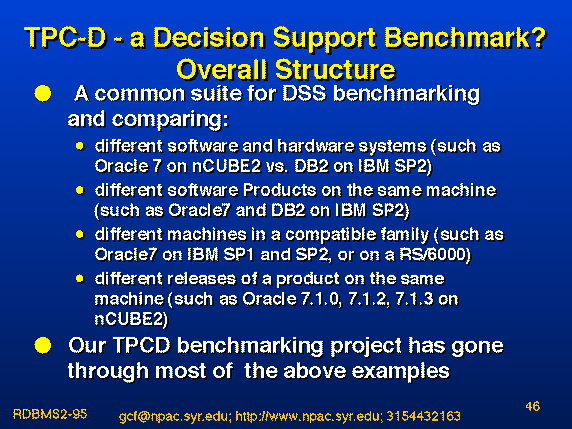 TPC-D - a Decision Support Benchmark?
Overall Structure

- A common suite for DSS benchmarking and comparing:
  - different software and hardware systems (such as Oracle 7 on nCUBE2 vs. DB2 on IBM SP2)
  - different software Products on the same machine (such as Oracle7 and DB2 on IBM SP2)
  - different machines in a compatible family (such as Oracle7 on IBM SP1 and SP2, or on a RS/6000)
  - different releases of a product on the same machine (such as Oracle 7.1.0, 7.1.2, 7.1.3 on nCUBE2)
- Our TPCD benchmarking project has gone through most of the above examples

RDBMS2-95

gcf@npac.syr.edu; http://www.npac.syr.edu; 3154432163

46